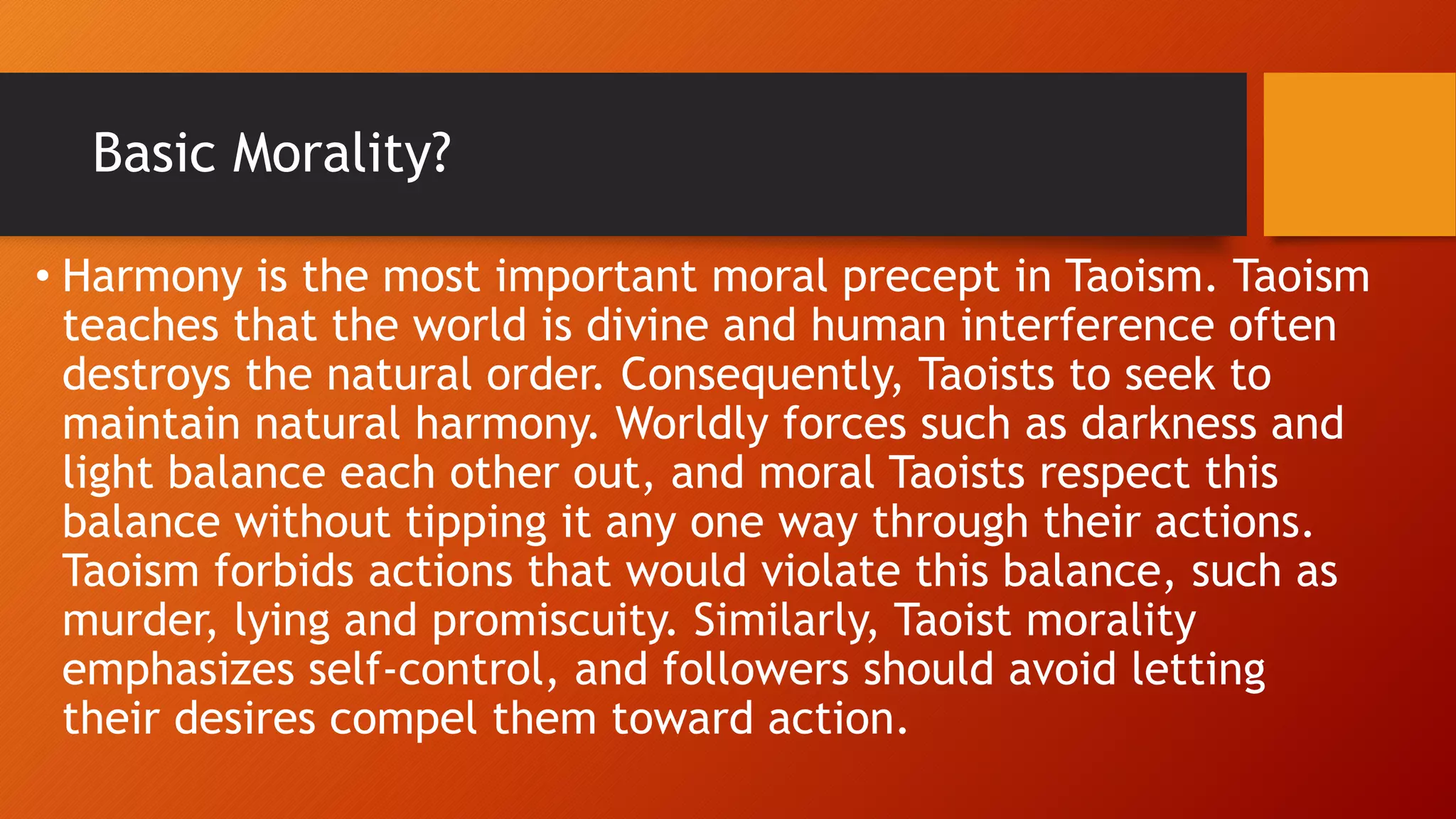 Basic Morality?

• Harmony is the most important moral precept in Taoism. Taoism teaches that the world is divine and human interference often destroys the natural order. Consequently, Taoists to seek to maintain natural harmony. Worldly forces such as darkness and light balance each other out, and moral Taoists respect this balance without tipping it any one way through their actions. Taoism forbids actions that would violate this balance, such as murder, lying and promiscuity. Similarly, Taoist morality emphasizes self-control, and followers should avoid letting their desires compel them toward action.